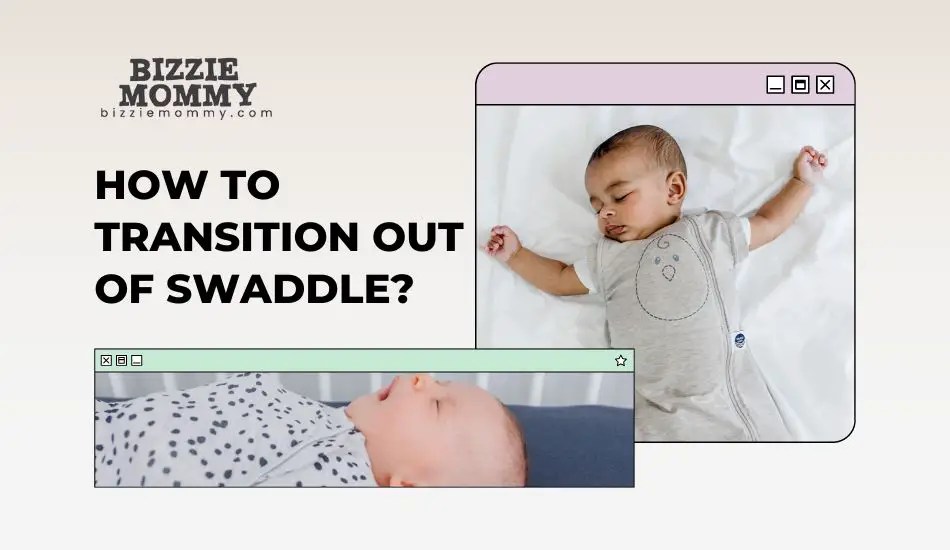 BIZZIE MOMMY
bizziemommy.com

HOW TO TRANSITION OUT OF SWADDLE?